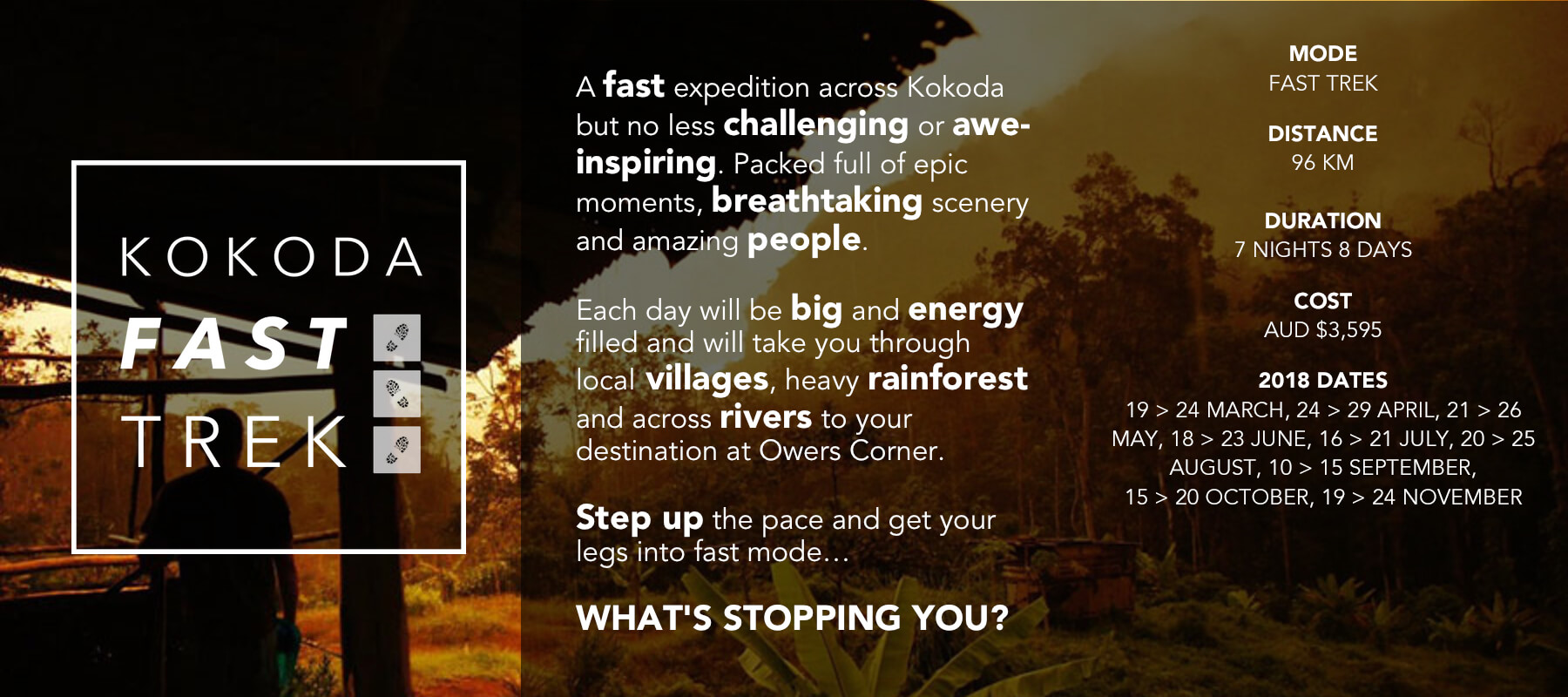 KOKODA
FAST
TREK

A fast expedition across Kokoda but no less challenging or awe-inspiring. Packed full of epic moments, breathtaking scenery and amazing people.

Each day will be big and energy filled and will take you through local villages, heavy rainforest and across rivers to your destination at Owers Corner.

Step up the pace and get your legs into fast mode…

WHAT'S STOPPING YOU?

MODE
FAST TREK

DISTANCE
96 KM

DURATION
7 NIGHTS 8 DAYS

COST
AUD $3,595

2018 DATES
19 > 24 MARCH, 24 > 29 APRIL, 21 > 26 MAY, 18 > 23 JUNE, 16 > 21 JULY, 20 > 25 AUGUST, 10 > 15 SEPTEMBER, 15 > 20 OCTOBER, 19 > 24 NOVEMBER